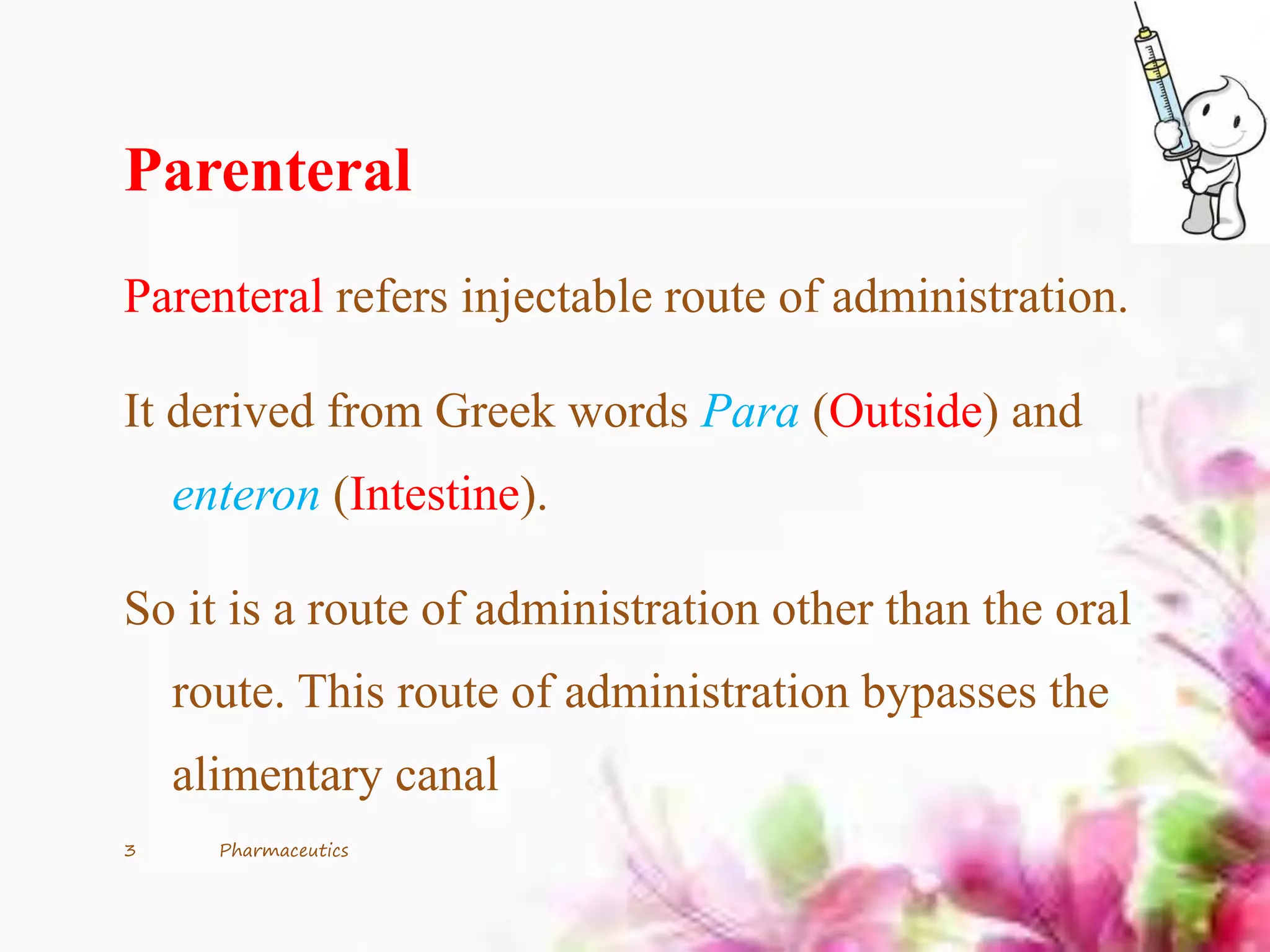 Parenteral

Parenteral refers injectable route of administration.

It derived from Greek words Para (Outside) and enteron (Intestine).

So it is a route of administration other than the oral route. This route of administration bypasses the alimentary canal

3 Pharmaceutics